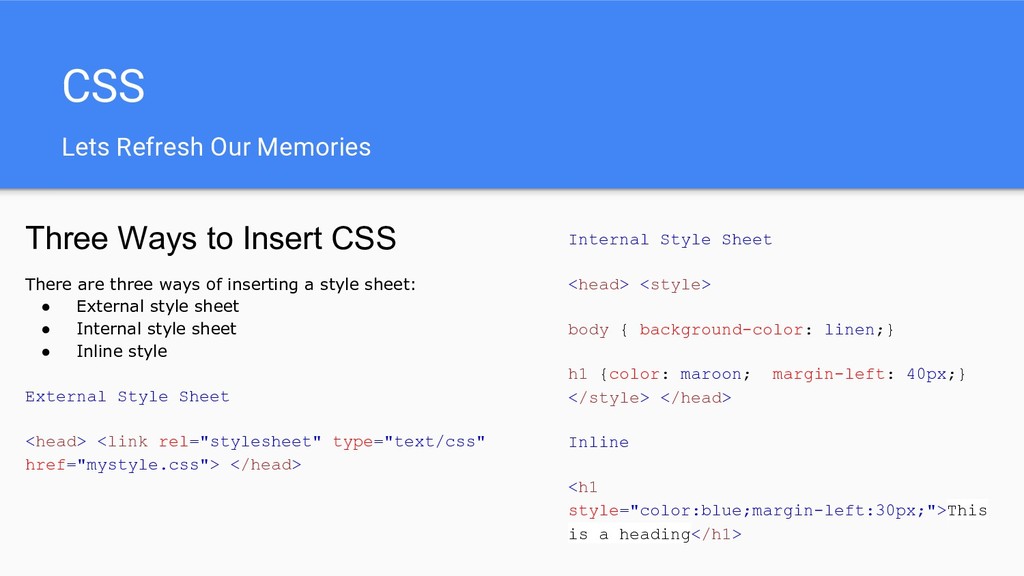 CSS

Lets Refresh Our Memories

Three Ways to Insert CSS

There are three ways of inserting a style sheet:
● External style sheet
● Internal style sheet
● Inline style

External Style Sheet

<head> <link rel="stylesheet" type="text/css" href="mystyle.css"> </head>

Internal Style Sheet

<head> <style>

body { background-color: linen;}

h1 {color: maroon;  margin-left: 40px;} </style> </head>

Inline

<h1 style="color:blue;margin-left:30px;">This is a heading</h1>